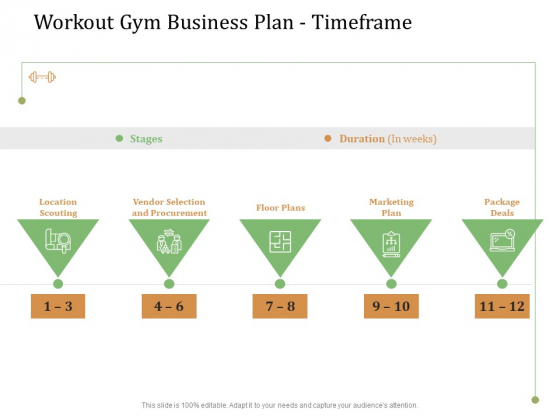 Workout Gym Business Plan - Timeframe

Stages

Duration (In weeks)

Location Scouting

Vendor Selection and Procurement

Floor Plans

Marketing Plan

Package Deals

1 – 3

4 – 6

7 – 8

9 – 10

11 – 12

This slide is 100% editable. Adapt it to your needs and capture your audience's attention.